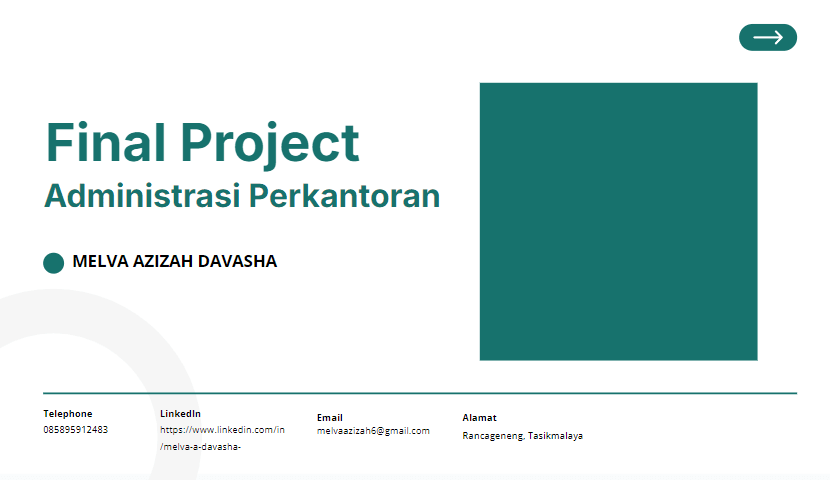 Final Project
Administrasi Perkantoran

MELVA AZIZAH DAVASHA

Telephone
085895912483

LinkedIn
https://www.linkedin.com/in/melva-a-davasha-

Email
melvaazizah6@gmail.com

Alamat
Rancageneng, Tasikmalaya